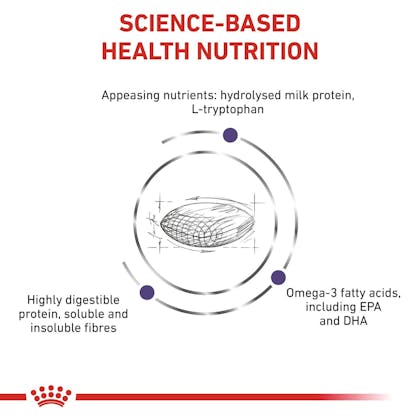 SCIENCE-BASED HEALTH NUTRITION

Appeasing nutrients: hydrolysed milk protein, L-tryptophan

Highly digestible protein, soluble and insoluble fibres

Omega-3 fatty acids, including EPA and DHA